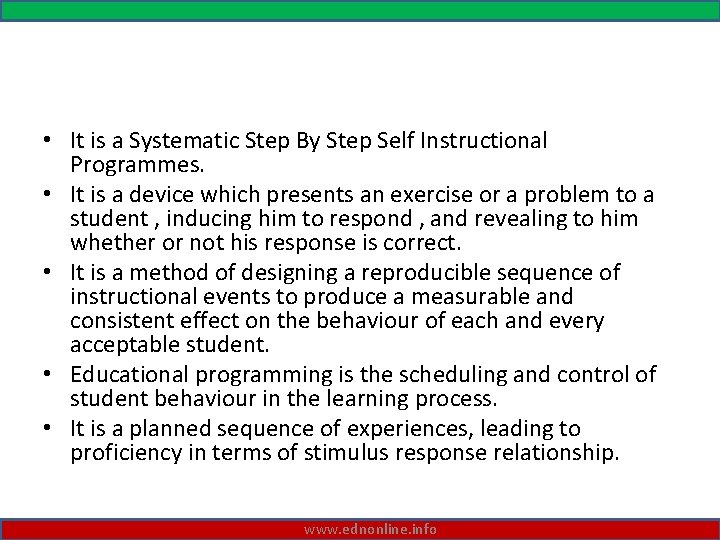 • It is a Systematic Step By Step Self Instructional Programmes.
• It is a device which presents an exercise or a problem to a student , inducing him to respond , and revealing to him whether or not his response is correct.
• It is a method of designing a reproducible sequence of instructional events to produce a measurable and consistent effect on the behaviour of each and every acceptable student.
• Educational programming is the scheduling and control of student behaviour in the learning process.
• It is a planned sequence of experiences, leading to proficiency in terms of stimulus response relationship.

www.ednonline.info